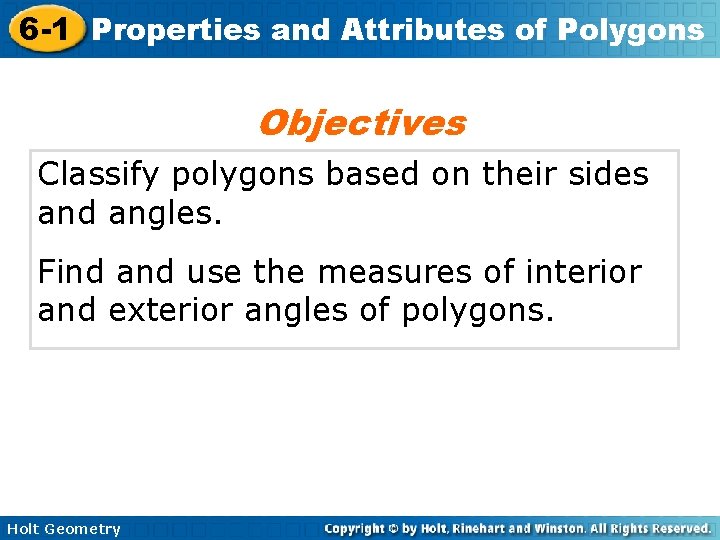 6-1 Properties and Attributes of Polygons

Objectives

Classify polygons based on their sides and angles.

Find and use the measures of interior and exterior angles of polygons.

Holt Geometry

Copyright © by Holt, Rinehart and Winston. All Rights Reserved.